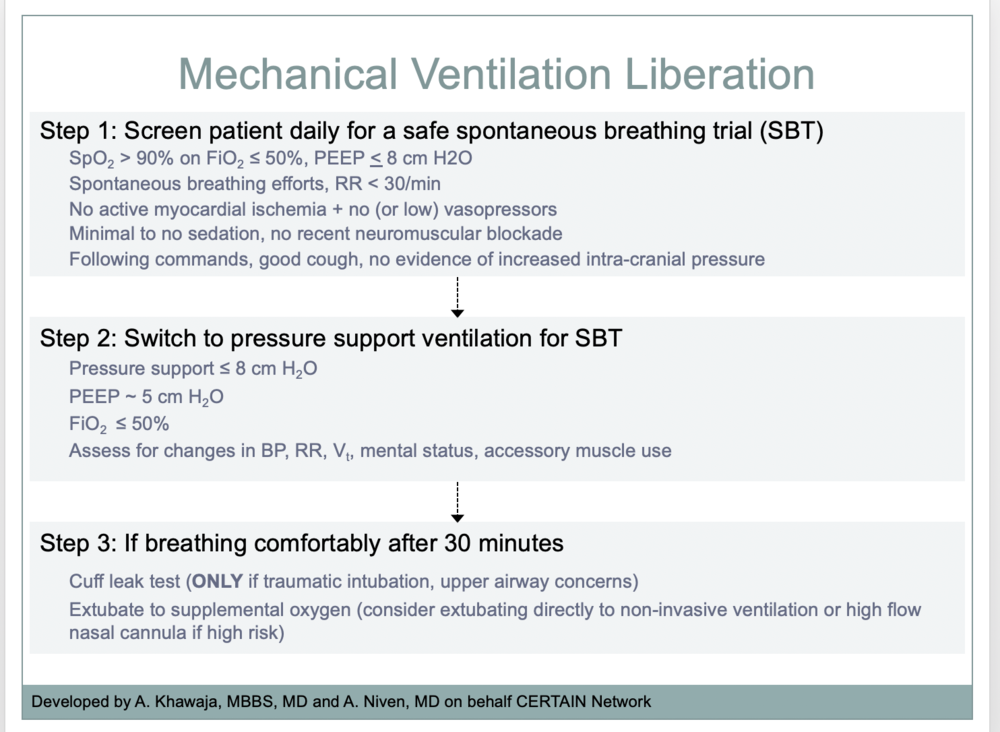 Mechanical Ventilation Liberation

Step 1: Screen patient daily for a safe spontaneous breathing trial (SBT)

$SpO_2$ > 90% on $FiO_2$ ≤ 50%, PEEP ≤ 8 cm H2O

Spontaneous breathing efforts, RR < 30/min

No active myocardial ischemia + no (or low) vasopressors

Minimal to no sedation, no recent neuromuscular blockade

Following commands, good cough, no evidence of increased intra-cranial pressure

Step 2: Switch to pressure support ventilation for SBT

Pressure support ≤ 8 cm $H_2O$

PEEP ~ 5 cm $H_2O$

$FiO_2$ ≤ 50%

Assess for changes in BP, RR, $V_t$, mental status, accessory muscle use

Step 3: If breathing comfortably after 30 minutes

Cuff leak test (ONLY if traumatic intubation, upper airway concerns)

Extubate to supplemental oxygen (consider extubating directly to non-invasive ventilation or high flow nasal cannula if high risk)

Developed by A. Khawaja, MBBS, MD and A. Niven, MD on behalf CERTAIN Network